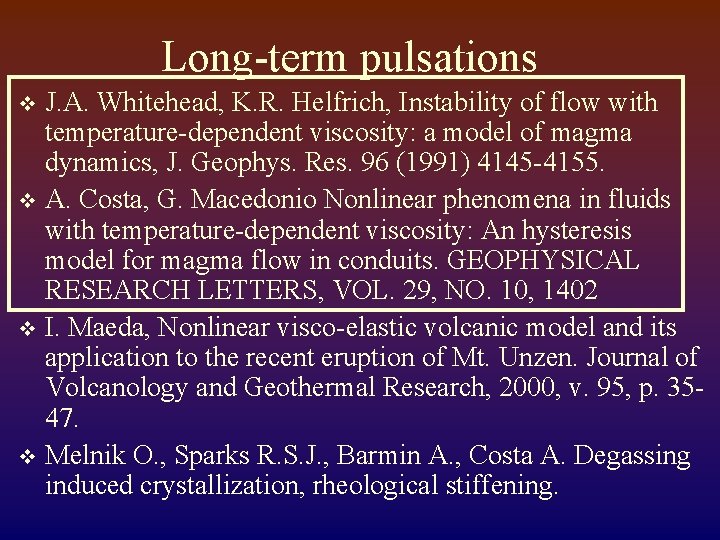 Long-term pulsations

❖ J.A. Whitehead, K.R. Helfrich, Instability of flow with temperature-dependent viscosity: a model of magma dynamics, J. Geophys. Res. 96 (1991) 4145-4155.

❖ A. Costa, G. Macedonio Nonlinear phenomena in fluids with temperature-dependent viscosity: An hysteresis model for magma flow in conduits. GEOPHYSICAL RESEARCH LETTERS, VOL. 29, NO. 10, 1402

❖ I. Maeda, Nonlinear visco-elastic volcanic model and its application to the recent eruption of Mt. Unzen. Journal of Volcanology and Geothermal Research, 2000, v. 95, p. 35-47.

❖ Melnik O., Sparks R.S.J., Barmin A., Costa A. Degassing induced crystallization, rheological stiffening.